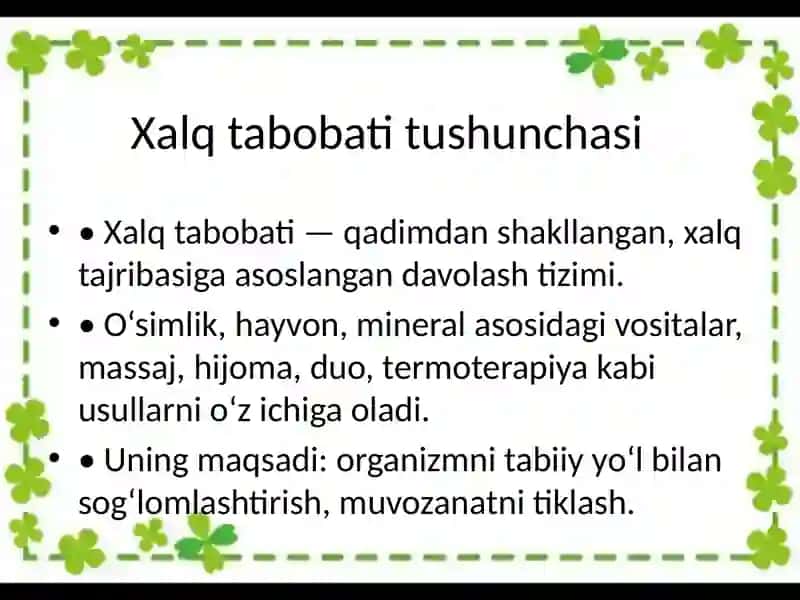 Xalq tabobati tushunchasi

• • Xalq tabobati — qadimdan shakllangan, xalq tajribasiga asoslangan davolash tizimi.

• • O‘simlik, hayvon, mineral asosidagi vositalar, massaj, hijoma, duo, termoterapiya kabi usullarni o‘z ichiga oladi.

• • Uning maqsadi: organizmni tabiiy yo‘l bilan sog‘lomlashtirish, muvozanatni tiklash.